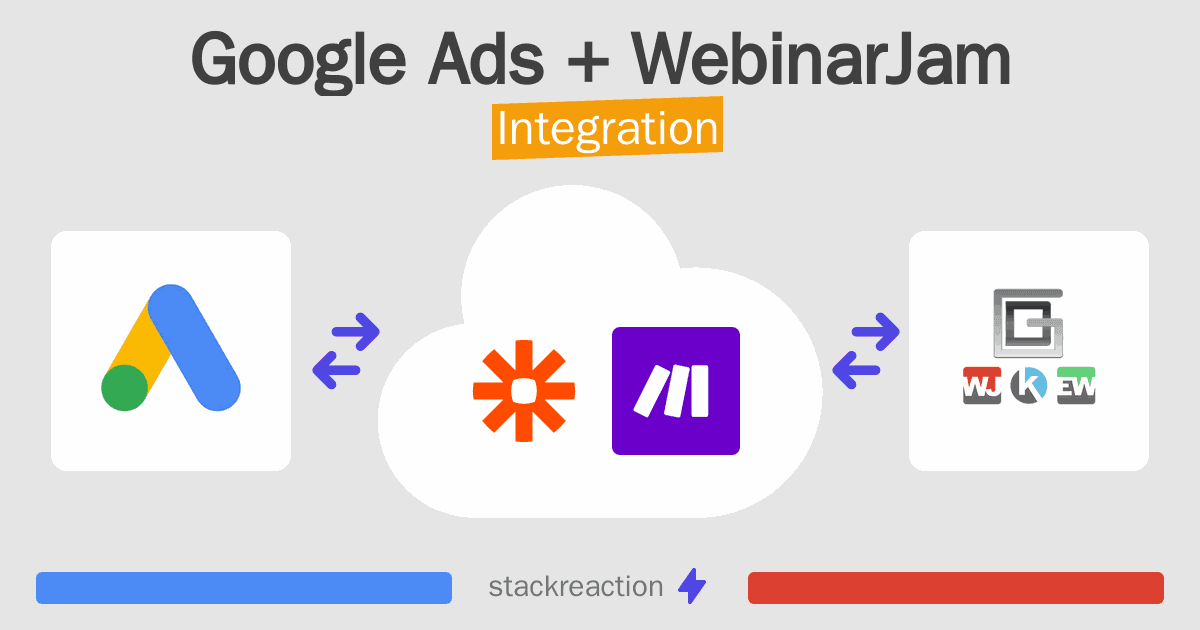 Google Ads + WebinarJam
Integration

WJ K EW

stackreaction